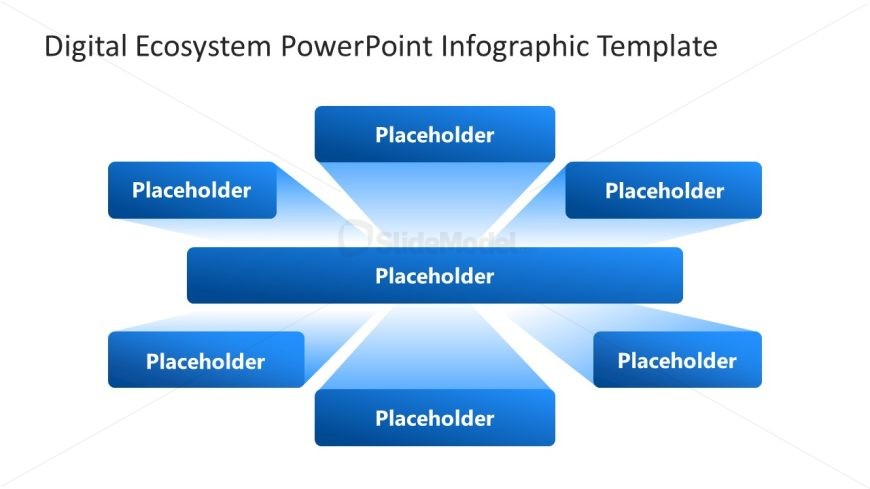 Digital Ecosystem PowerPoint Infographic Template

Placeholder

Placeholder

Placeholder

SlideModel

Placeholder

Placeholder

Placeholder

Placeholder